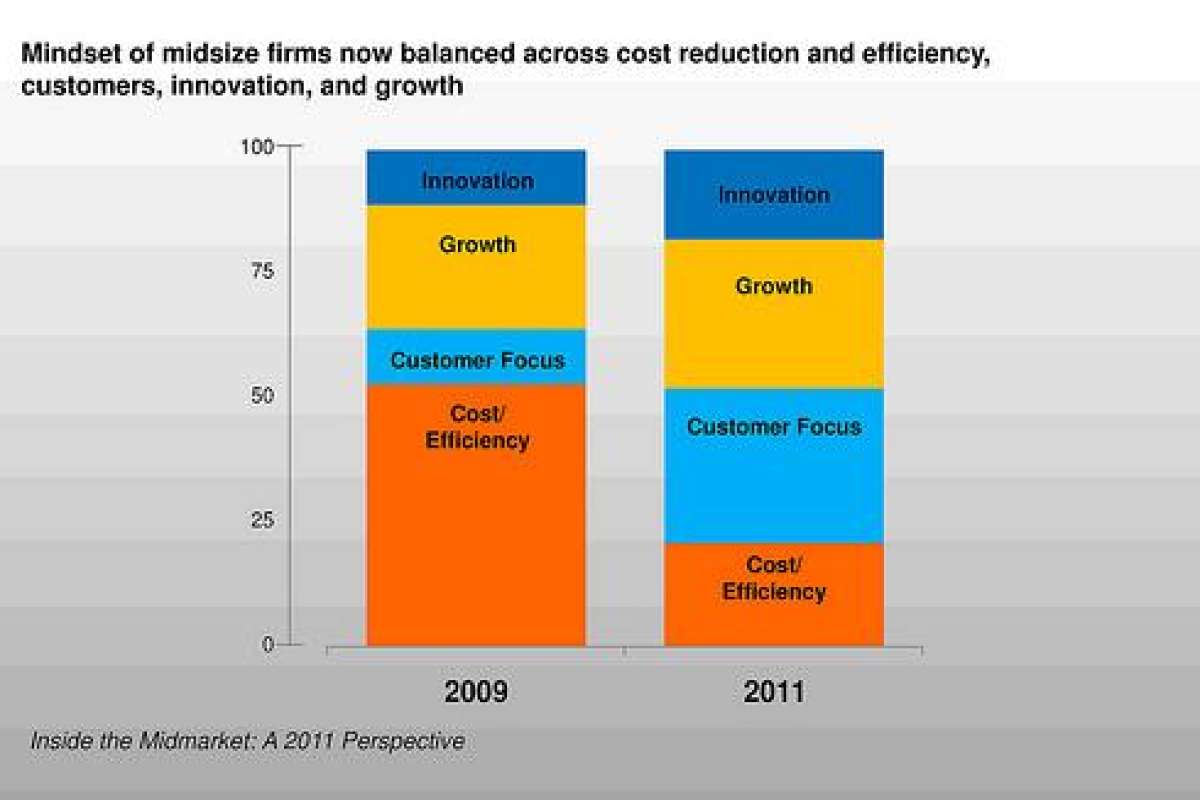 Mindset of midsize firms now balanced across cost reduction and efficiency, customers, innovation, and growth

100
75
50
25
0

Innovation
Growth
Customer Focus
Cost/ Efficiency

Innovation
Growth
Customer Focus
Cost/ Efficiency

2009
2011

Inside the Midmarket: A 2011 Perspective